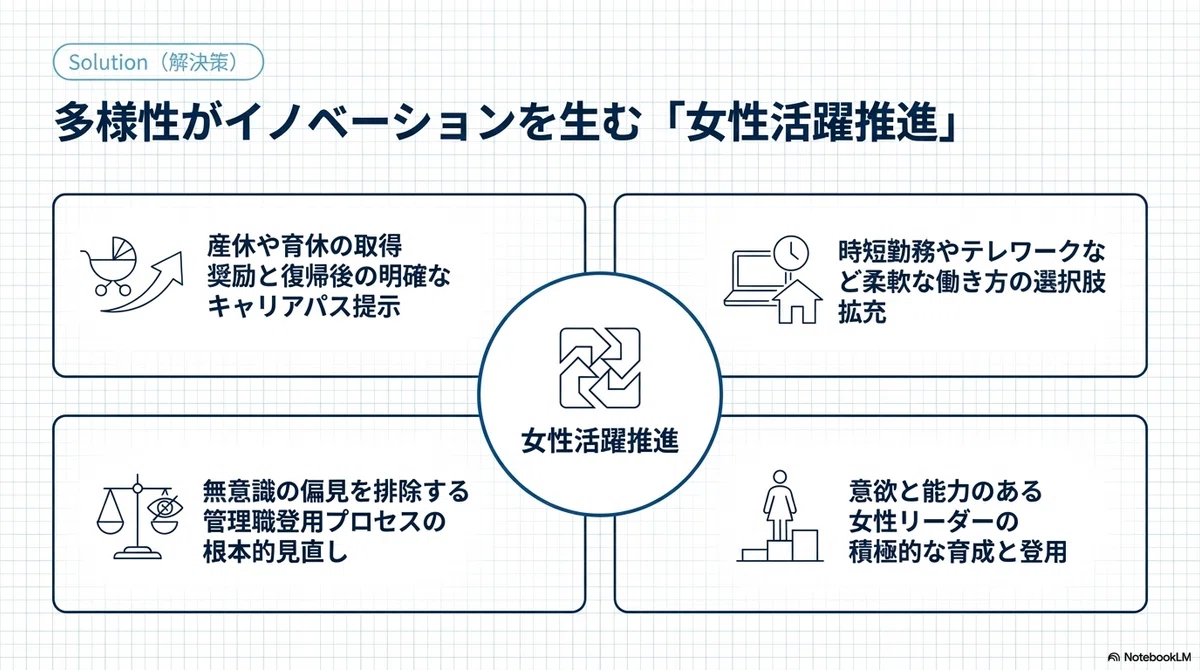 Solution（解決策）

多様性がイノベーションを生む「女性活躍推進」

産休や育休の取得奨励と復帰後の明確なキャリアパス提示

時短勤務やテレワークなど柔軟な働き方の選択肢拡充

女性活躍推進

無意識の偏見を排除する管理職登用プロセスの根本的見直し

意欲と能力のある女性リーダーの積極的な育成と登用

NotebookLM